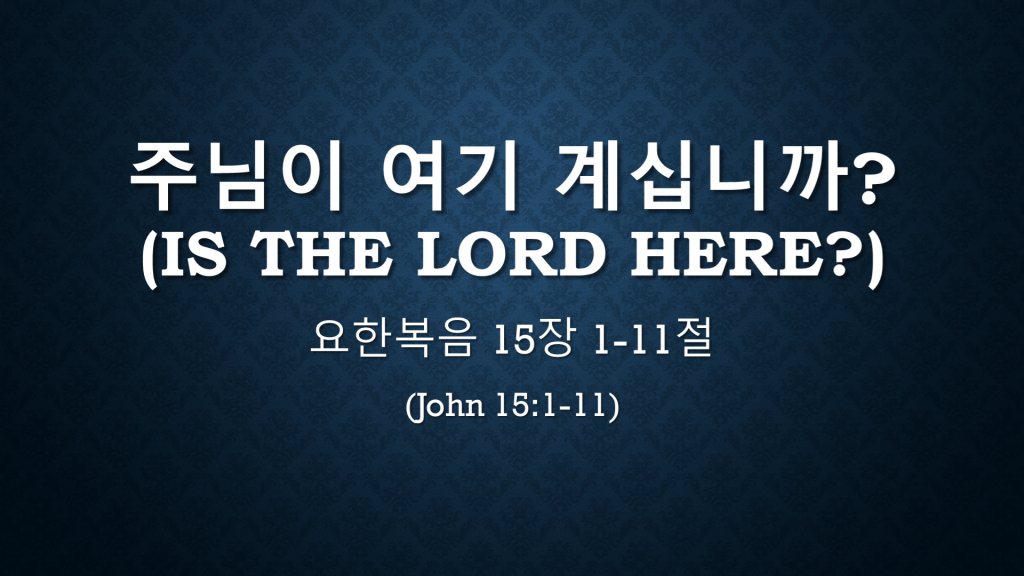 주님이 여기 계십니까?
(IS THE LORD HERE?)

요한복음 15장 1-11절

(John 15:1-11)